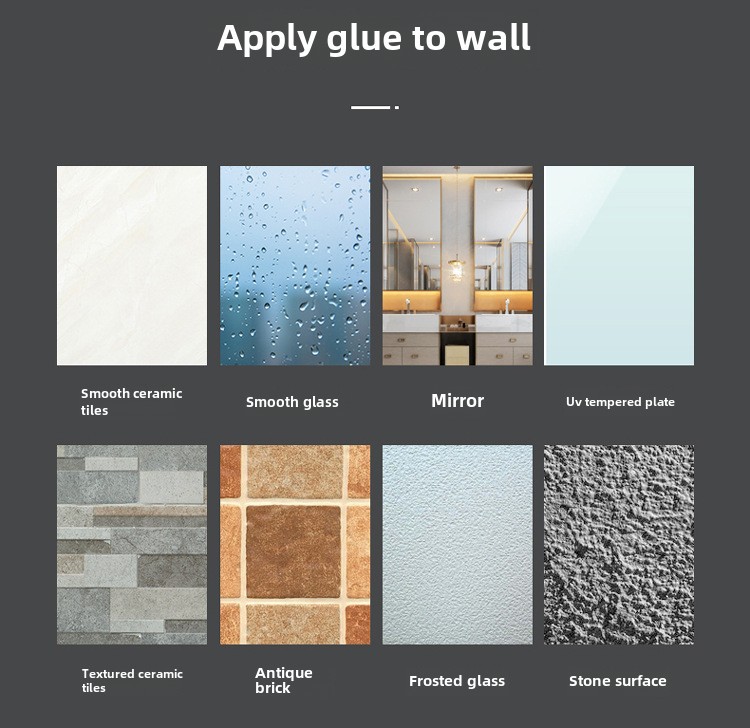 Apply glue to wall

Smooth ceramic tiles

Smooth glass

Mirror

Uv tempered plate

Textured ceramic tiles

Antique brick

Frosted glass

Stone surface